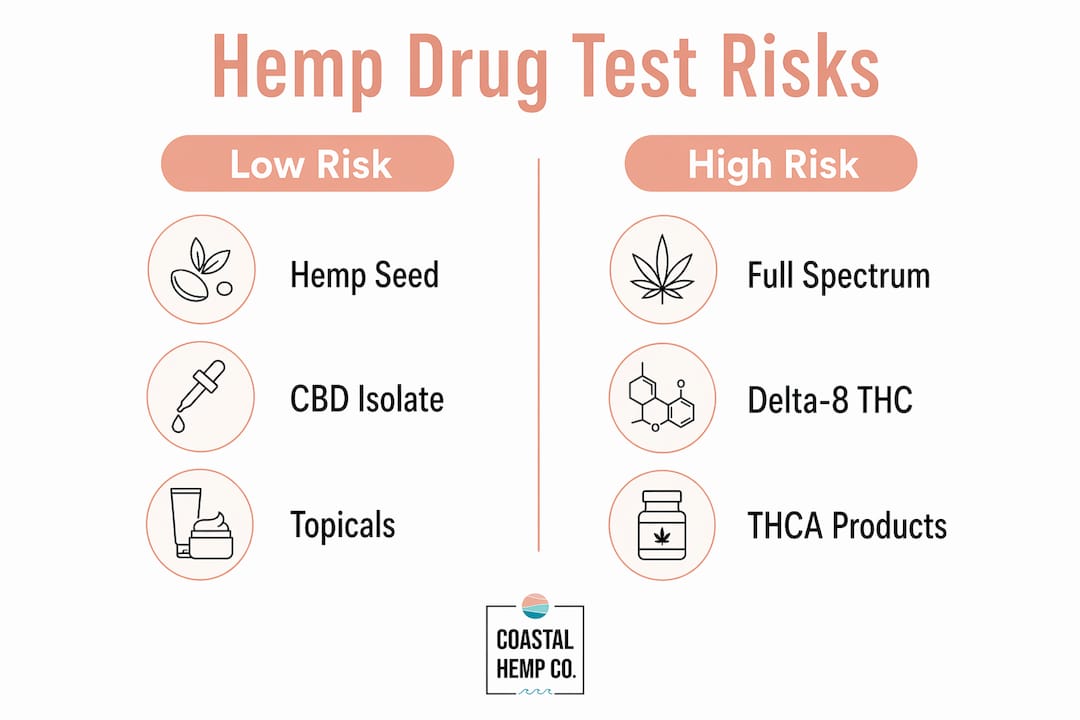 Hemp Drug Test Risks

Low Risk

Hemp Seed

CBD Isolate

Topicals

High Risk

Full Spectrum

Delta-8 THC

THCA Products

COASTAL HEMP CO.